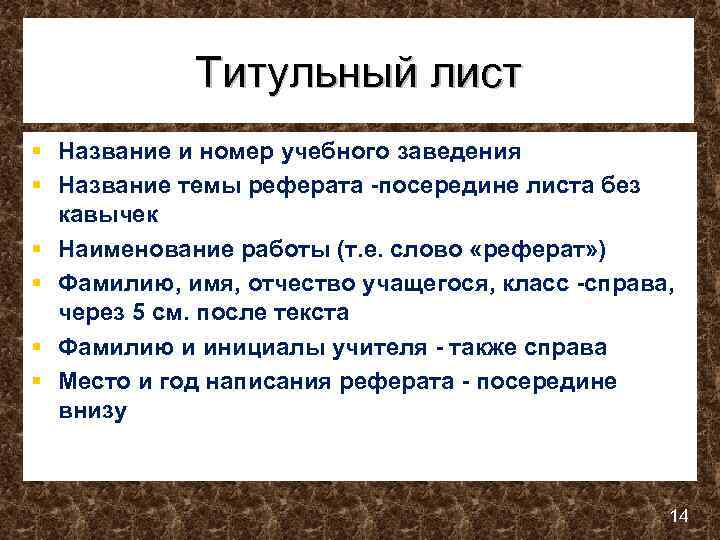 Титульный лист

- Название и номер учебного заведения
- Название темы реферата -посередине листа без кавычек
- Наименование работы (т.е. слово «реферат»)
- Фамилию, имя, отчество учащегося, класс -справа, через 5 см. после текста
- Фамилию и инициалы учителя - также справа
- Место и год написания реферата - посередине внизу

14